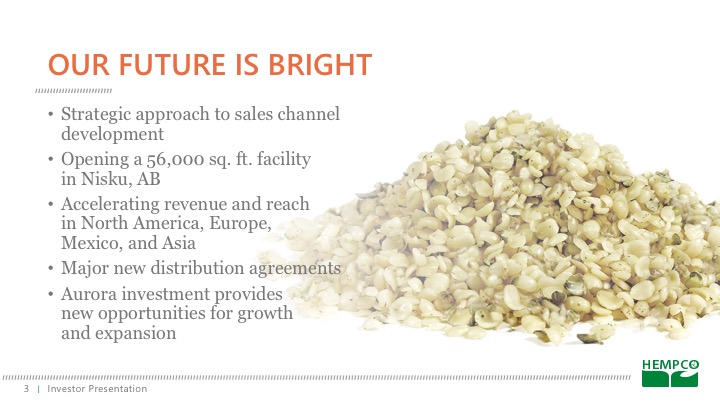 OUR FUTURE IS BRIGHT

• Strategic approach to sales channel development
• Opening a 56,000 sq. ft. facility in Nisku, AB
• Accelerating revenue and reach in North America, Europe, Mexico, and Asia
• Major new distribution agreements
• Aurora investment provides new opportunities for growth and expansion

HEMPCO

3 | Investor Presentation